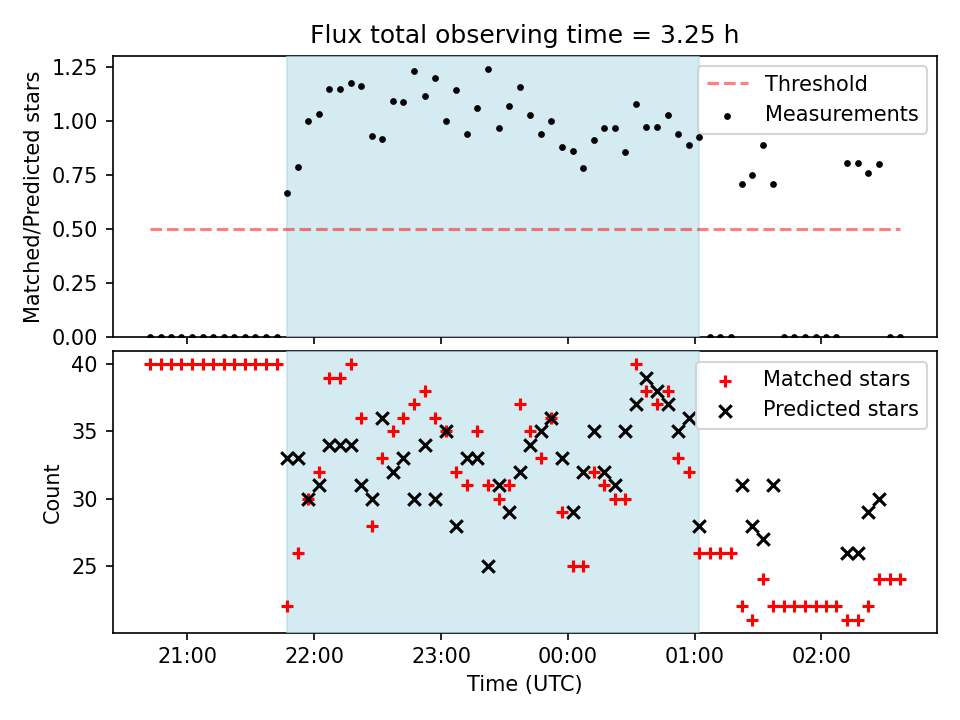 Flux total observing time = 3.25 h

Matched/Predicted stars

1.25
1.00
0.75
0.50
0.25
0.00

Threshold
Measurements

Count

40
35
30
25

Matched stars
Predicted stars

21:00
22:00
23:00
00:00
01:00
02:00

Time (UTC)